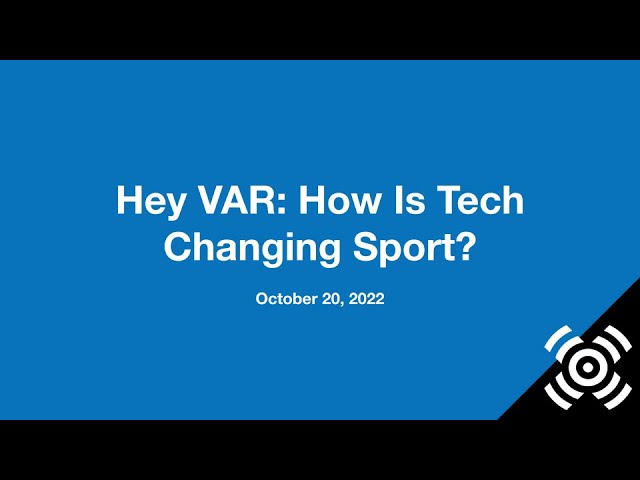 Hey VAR: How Is Tech Changing Sport?

October 20, 2022